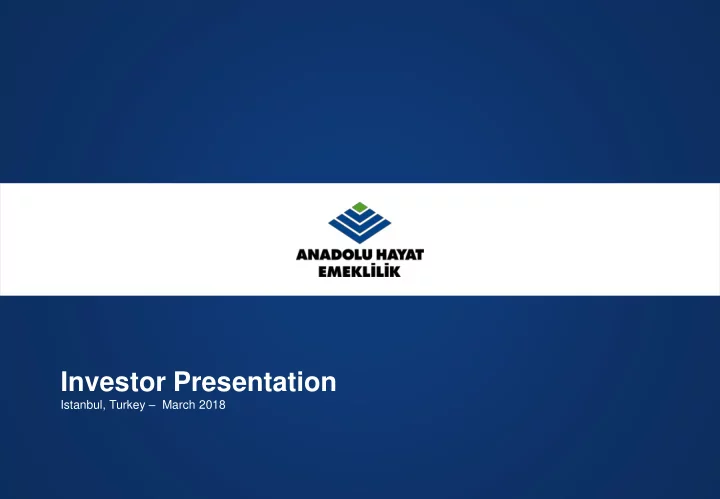 ANADOLU HAYAT
EMEKLİLİK

Investor Presentation
Istanbul, Turkey – March 2018